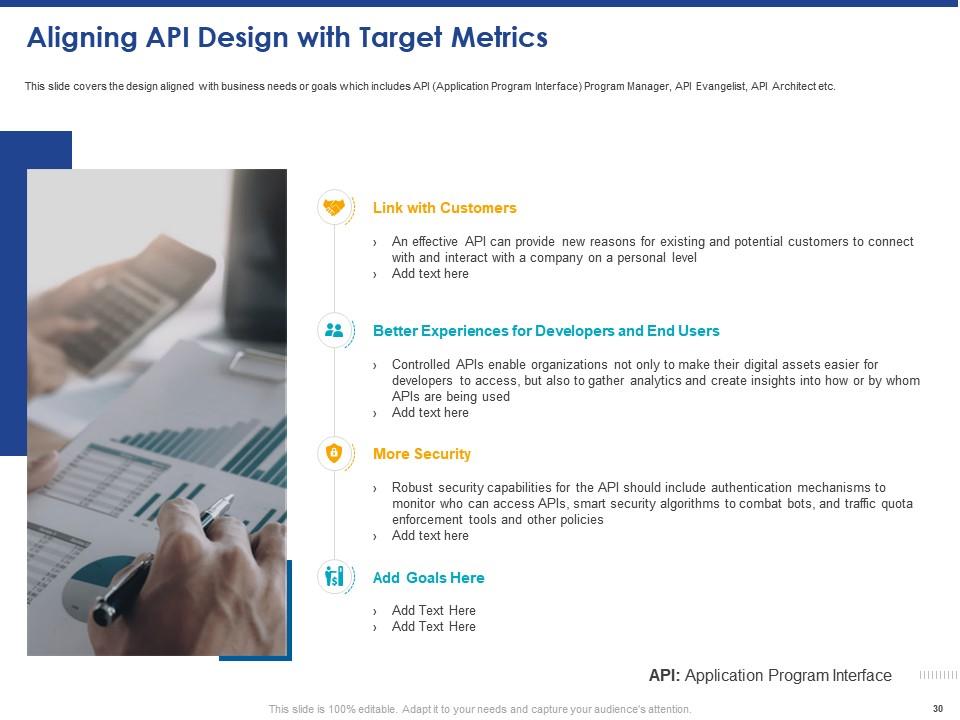 Aligning API Design with Target Metrics

This slide covers the design aligned with business needs or goals which includes API (Application Program Interface) Program Manager, API Evangelist, API Architect etc.

Link with Customers

› An effective API can provide new reasons for existing and potential customers to connect with and interact with a company on a personal level
› Add text here

Better Experiences for Developers and End Users

› Controlled APIs enable organizations not only to make their digital assets easier for developers to access, but also to gather analytics and create insights into how or by whom APIs are being used
› Add text here

More Security

› Robust security capabilities for the API should include authentication mechanisms to monitor who can access APIs, smart security algorithms to combat bots, and traffic quota enforcement tools and other policies
› Add text here

Add Goals Here

› Add Text Here
› Add Text Here

API: Application Program Interface

This slide is 100% editable. Adapt it to your needs and capture your audience's attention.

30